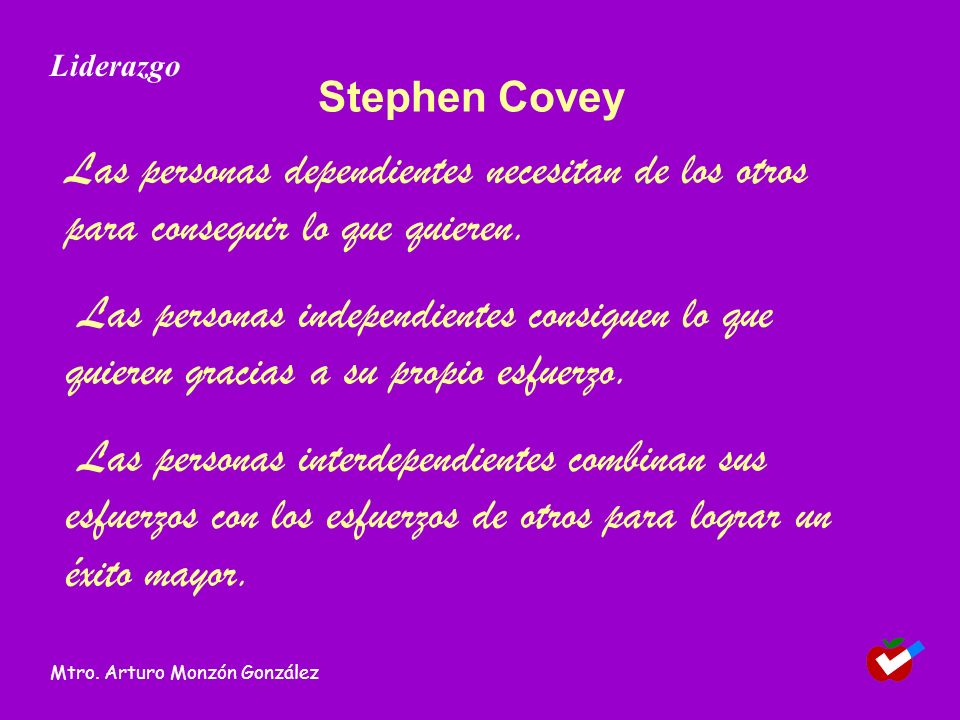 Liderazgo

Stephen Covey

Las personas dependientes necesitan de los otros para conseguir lo que quieren.

Las personas independientes consiguen lo que quieren gracias a su propio esfuerzo.

Las personas interdependientes combinan sus esfuerzos con los esfuerzos de otros para lograr un éxito mayor.

Mtro. Arturo Monzón González